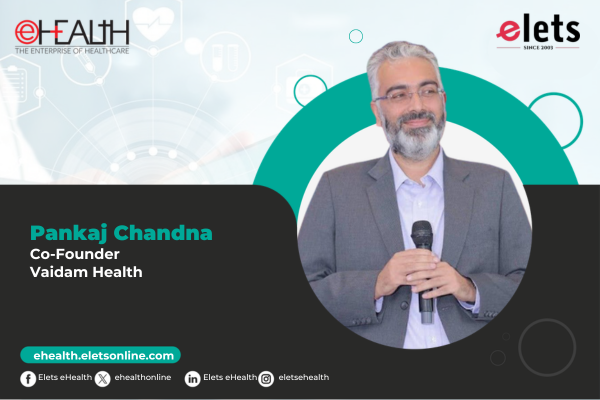 eHEALTH
THE ENTERPRISE OF HEALTHCARE

elets
SINCE 2003

Pankaj Chandna
Co-Founder
Vaidam Health

ehealth.eletsonline.com

Elets eHealth ehealthonline Elets eHealth eletsehealth